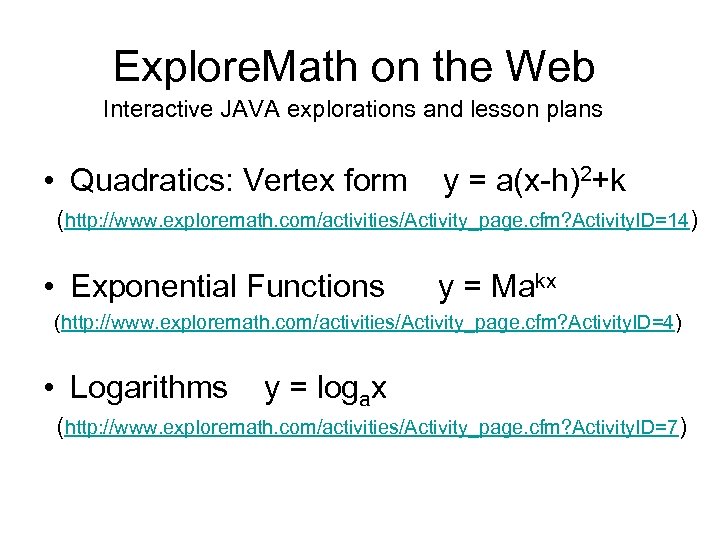 ExploreMath on the Web
Interactive JAVA explorations and lesson plans

• Quadratics: Vertex form $y = a(x-h)^2+k$
(http://www.exploremath.com/activities/Activity_page.cfm?ActivityID=14)

• Exponential Functions $y = Ma^{kx}$
(http://www.exploremath.com/activities/Activity_page.cfm?ActivityID=4)

• Logarithms $y = \log_a x$
(http://www.exploremath.com/activities/Activity_page.cfm?ActivityID=7)